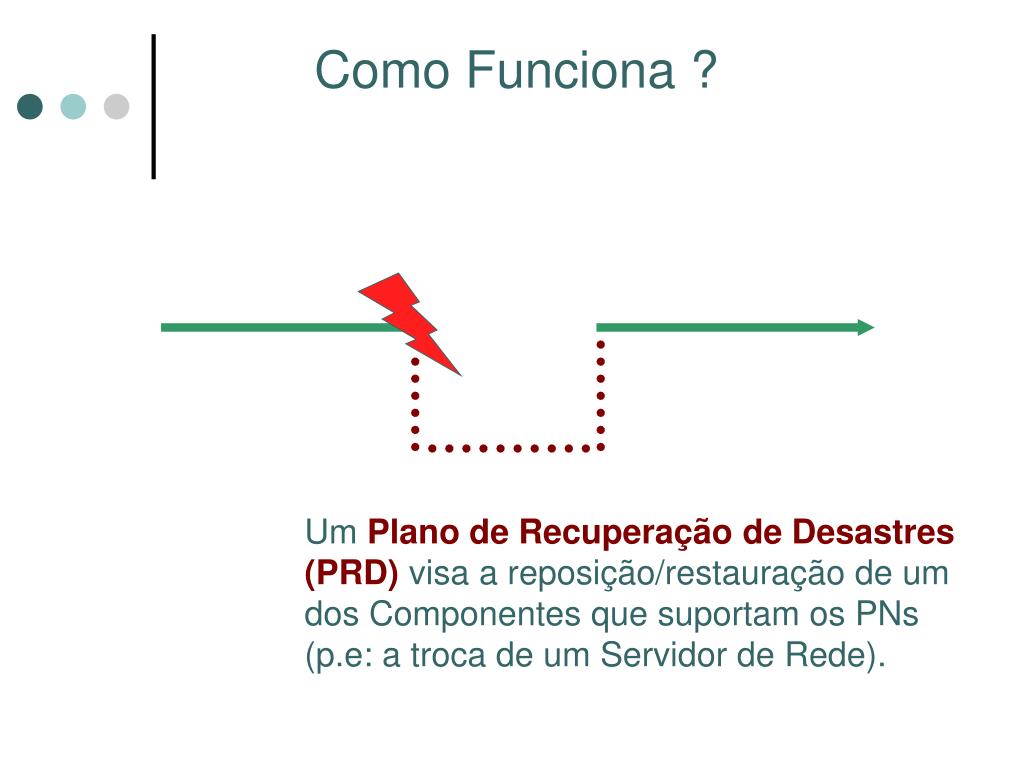 Como Funciona ?

Um Plano de Recuperação de Desastres (PRD) visa a reposição/restauração de um dos Componentes que suportam os PNs (p.e: a troca de um Servidor de Rede).